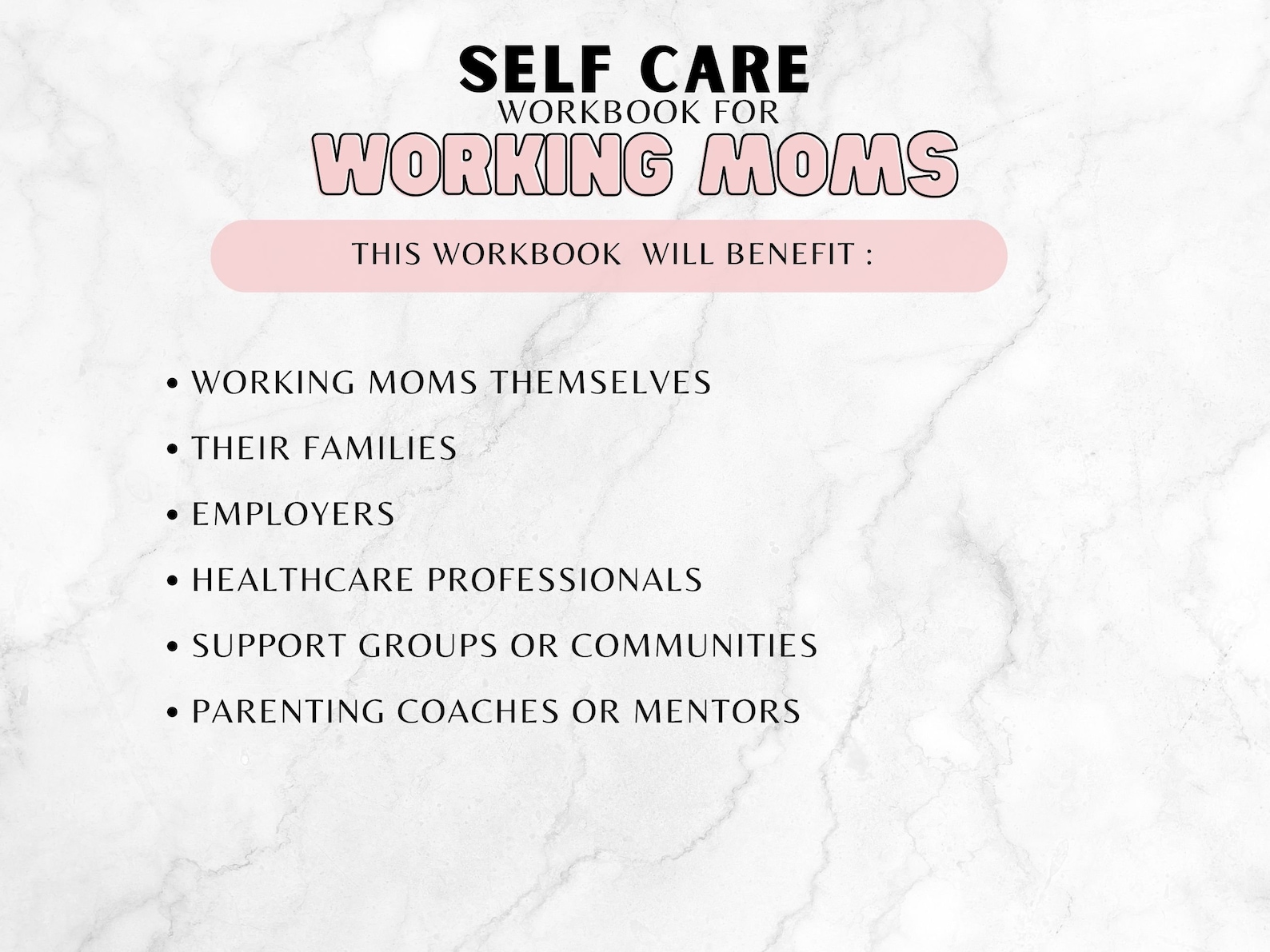 SELF CARE
WORKBOOK FOR
WORKING MOMS

THIS WORKBOOK WILL BENEFIT :

• WORKING MOMS THEMSELVES
• THEIR FAMILIES
• EMPLOYERS
• HEALTHCARE PROFESSIONALS
• SUPPORT GROUPS OR COMMUNITIES
• PARENTING COACHES OR MENTORS